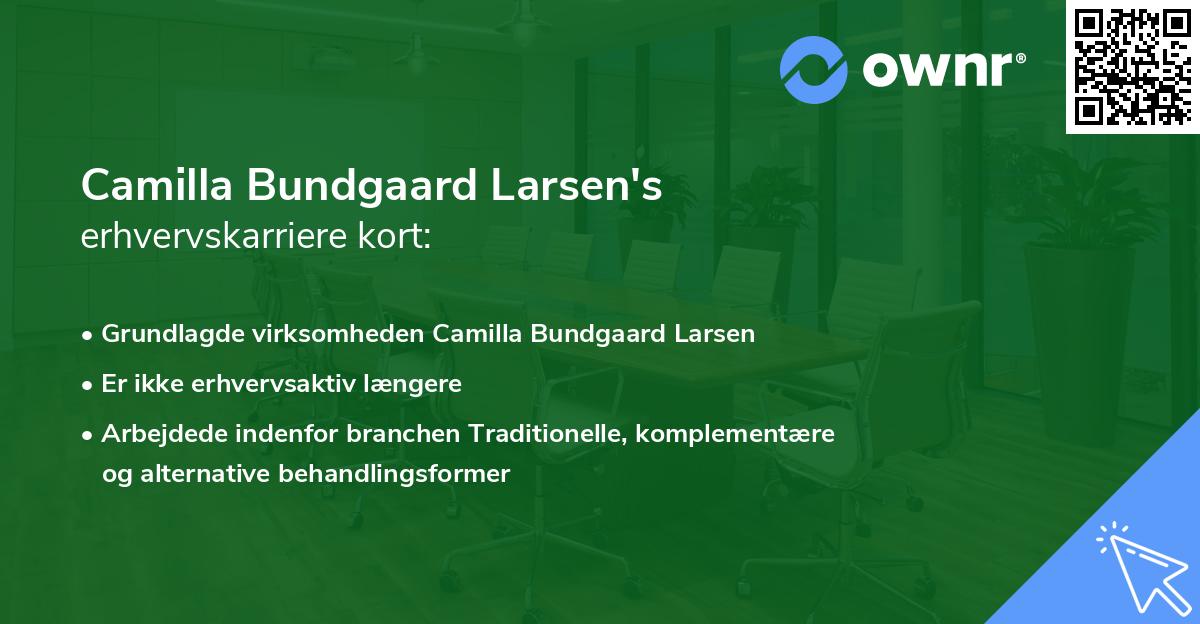 ownr®

Camilla Bundgaard Larsen's
erhvervskarriere kort:

• Grundlagde virksomheden Camilla Bundgaard Larsen
• Er ikke erhvervsaktiv længere
• Arbejdede indenfor branchen Traditionelle, komplementære og alternative behandlingsformer